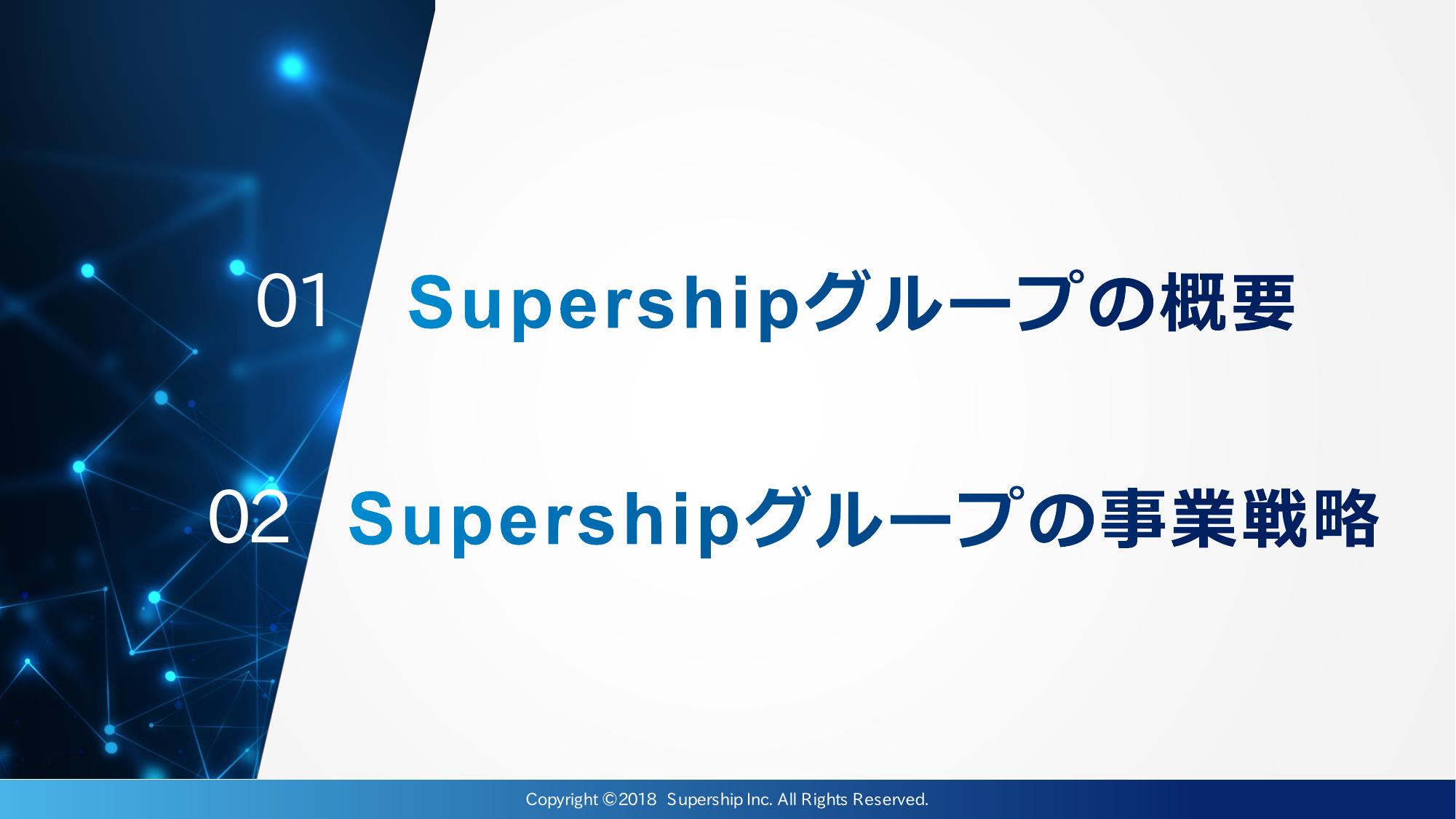 01 Supershipグループの概要

02 Supershipグループの事業戦略

Copyright ©2018 Supership Inc. All Rights Reserved.